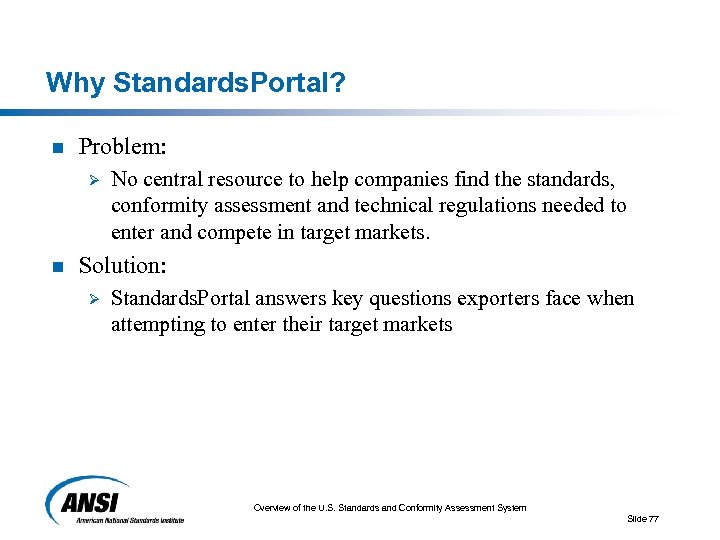 Why StandardsPortal?

Problem:

No central resource to help companies find the standards, conformity assessment and technical regulations needed to enter and compete in target markets.

Solution:

StandardsPortal answers key questions exporters face when attempting to enter their target markets

ANSI
American National Standards Institute

Overview of the U.S. Standards and Conformity Assessment System

Slide 77